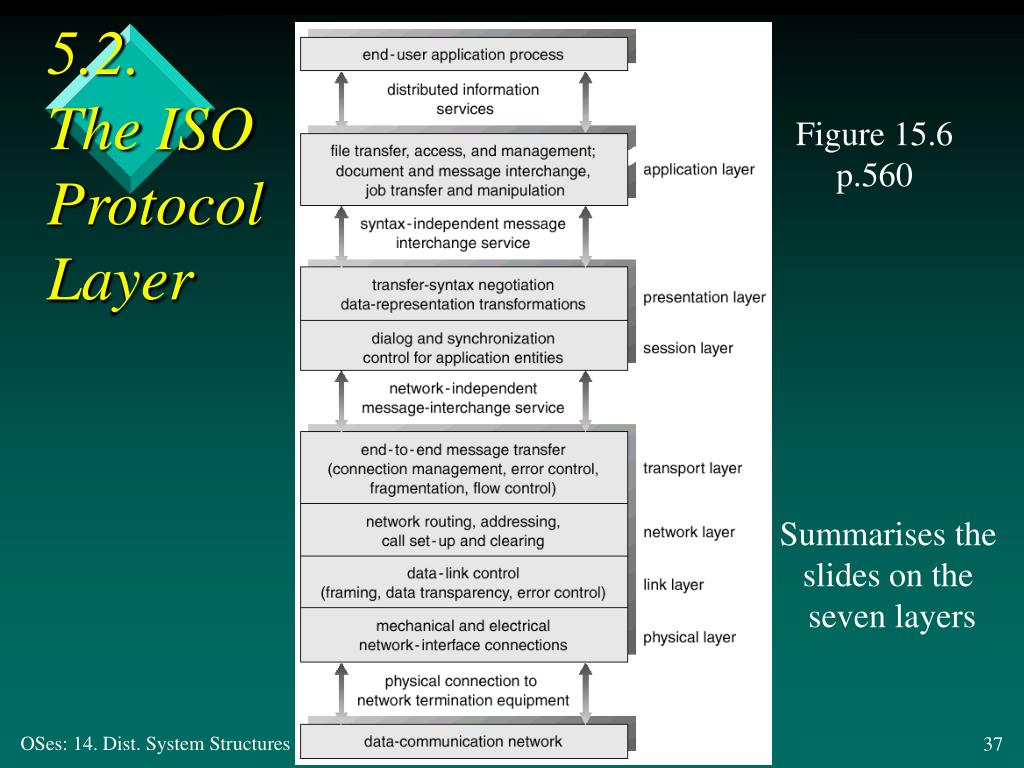 5.2. The ISO Protocol Layer

end-user application process

distributed information services

file transfer, access, and management; document and message interchange, job transfer and manipulation

application layer

syntax-independent message interchange service

transfer-syntax negotiation data-representation transformations

presentation layer

dialog and synchronization control for application entities

session layer

network-independent message-interchange service

end-to-end message transfer (connection management, error control, fragmentation, flow control)

transport layer

network routing, addressing, call set-up and clearing

network layer

data-link control (framing, data transparency, error control)

link layer

mechanical and electrical network-interface connections

physical layer

physical connection to network termination equipment

data-communication network

Figure 15.6 p.560

Summarises the slides on the seven layers

OSes: 14. Dist. System Structures

37